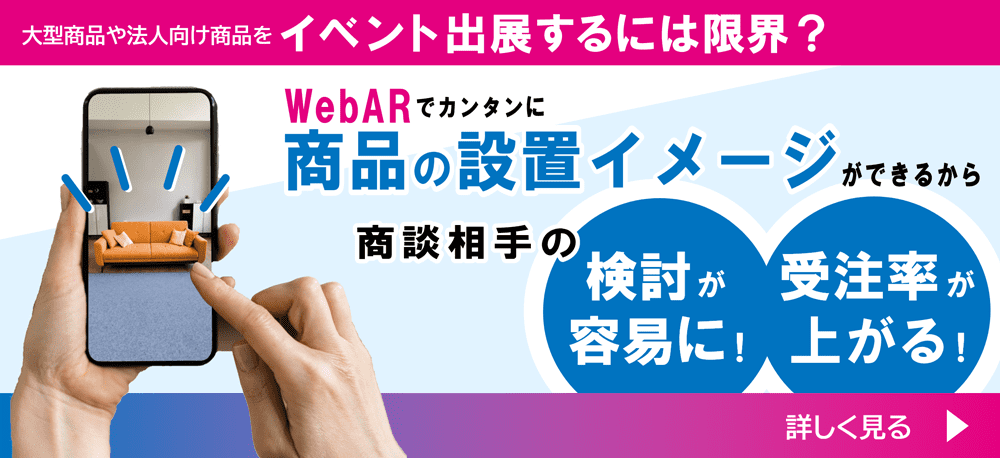 大型商品や法人向け商品を イベント出展するには限界？

WebARでカンタンに
商品の設置イメージができるから

商談相手の

検討が容易に！

受注率が上がる！

詳しく見る